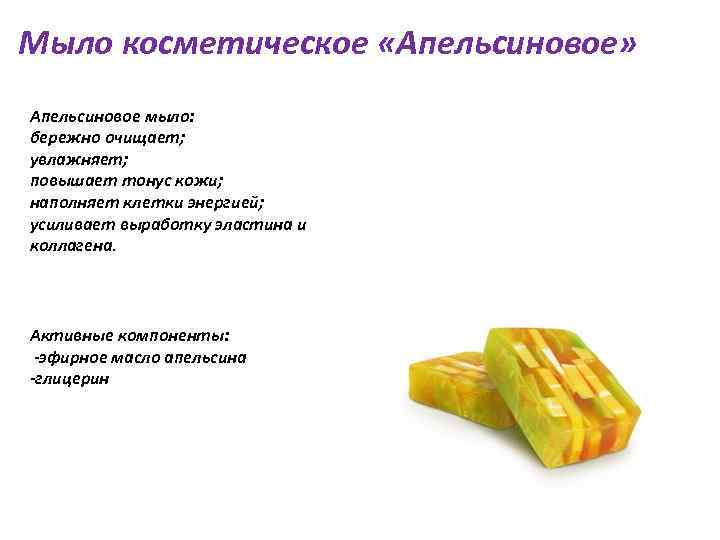 Мыло косметическое «Апельсиновое»

Апельсиновое мыло:
бережно очищает;
увлажняет;
повышает тонус кожи;
наполняет клетки энергией;
усиливает выработку эластина и коллагена.

Активные компоненты:
-эфирное масло апельсина
-глицерин